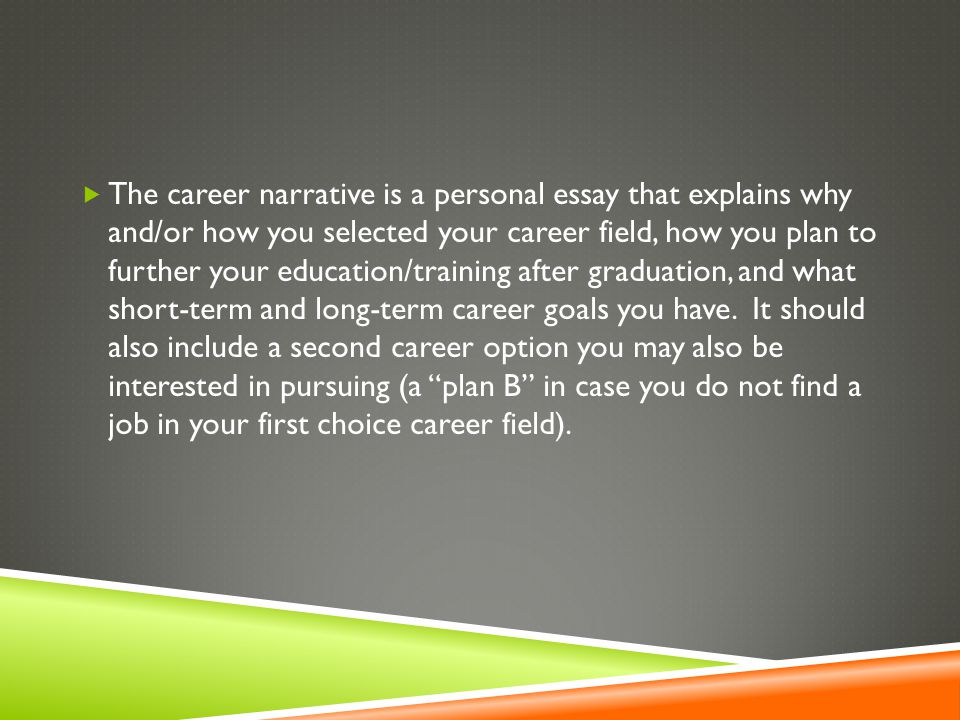 The career narrative is a personal essay that explains why and/or how you selected your career field, how you plan to further your education/training after graduation, and what short-term and long-term career goals you have.  It should also include a second career option you may also be interested in pursuing (a “plan B” in case you do not find a job in your first choice career field).